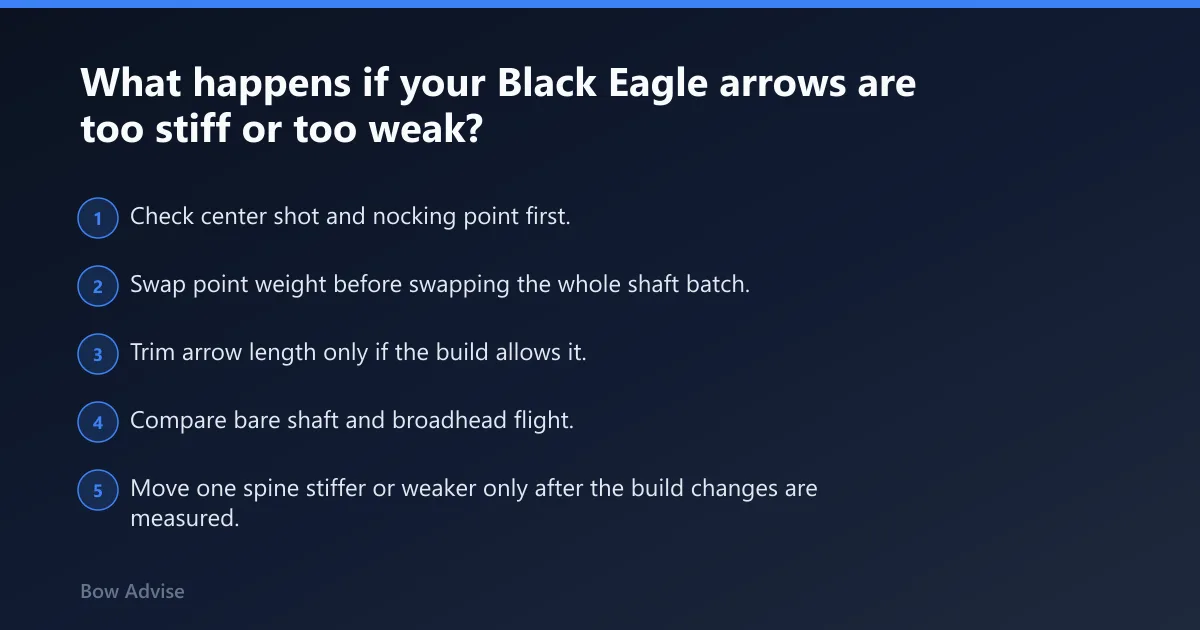 What happens if your Black Eagle arrows are too stiff or too weak?

1 Check center shot and nocking point first.

2 Swap point weight before swapping the whole shaft batch.

3 Trim arrow length only if the build allows it.

4 Compare bare shaft and broadhead flight.

5 Move one spine stiffer or weaker only after the build changes are measured.

Bow Advise